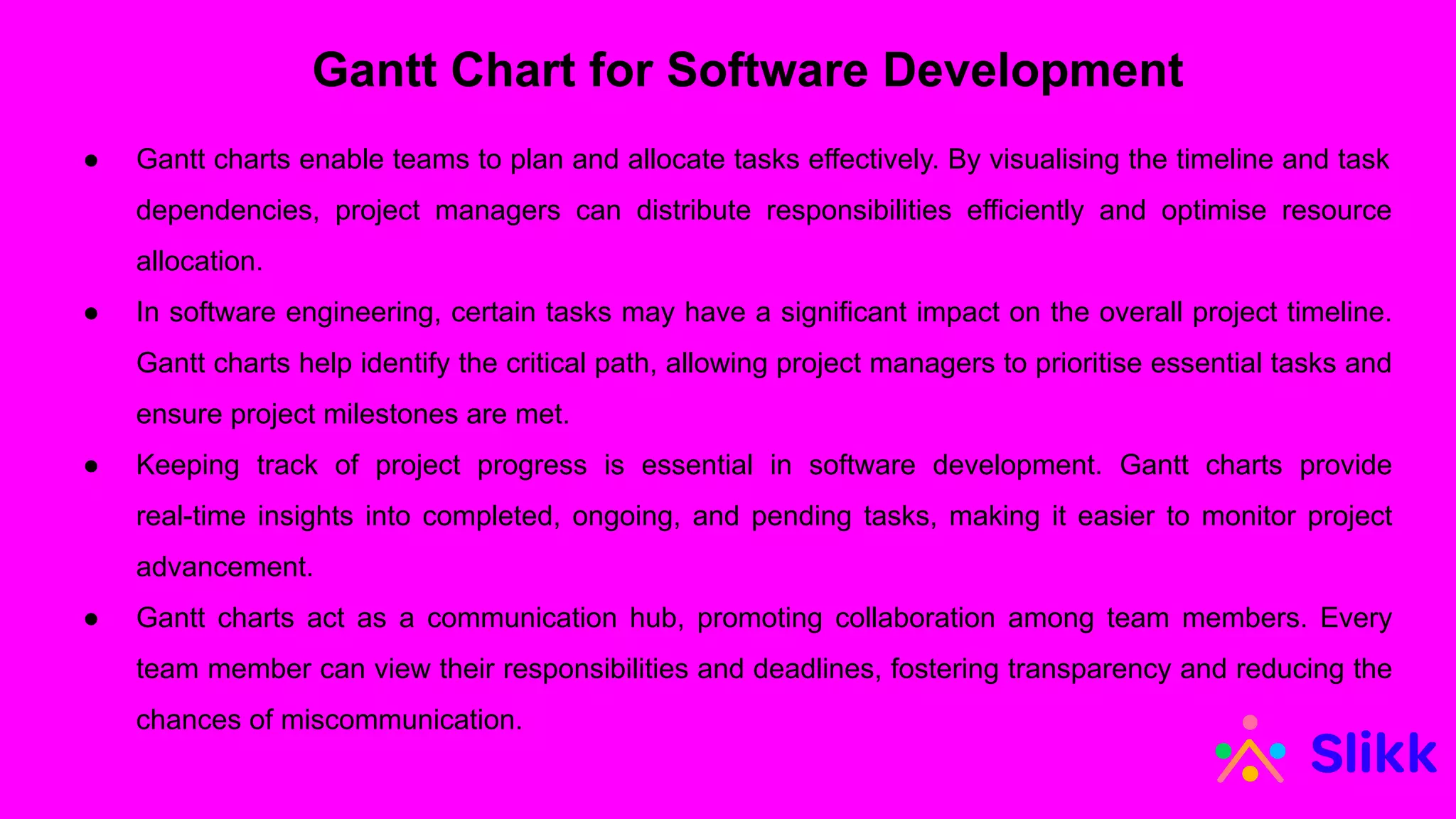 Gantt Chart for Software Development

● Gantt charts enable teams to plan and allocate tasks effectively. By visualising the timeline and task dependencies, project managers can distribute responsibilities efficiently and optimise resource allocation.

● In software engineering, certain tasks may have a significant impact on the overall project timeline. Gantt charts help identify the critical path, allowing project managers to prioritise essential tasks and ensure project milestones are met.

● Keeping track of project progress is essential in software development. Gantt charts provide real-time insights into completed, ongoing, and pending tasks, making it easier to monitor project advancement.

● Gantt charts act as a communication hub, promoting collaboration among team members. Every team member can view their responsibilities and deadlines, fostering transparency and reducing the chances of miscommunication.

Slikk